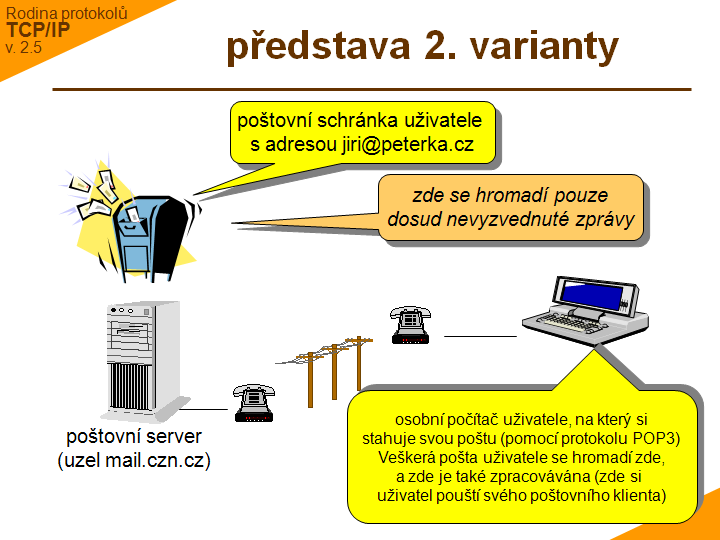 Rodina protokolů
TCP/IP
v. 2.5

představa 2. varianty

poštovní schránka uživatele s adresou jiri@peterka.cz

zde se hromadí pouze dosud nevyzvednuté zprávy

poštovní server
(uzel mail.czn.cz)

osobní počítač uživatele, na který si stahuje svou poštu (pomocí protokolu POP3)
Veškerá pošta uživatele se hromadí zde, a zde je také zpracovávána (zde si uživatel pouští svého poštovního klienta)